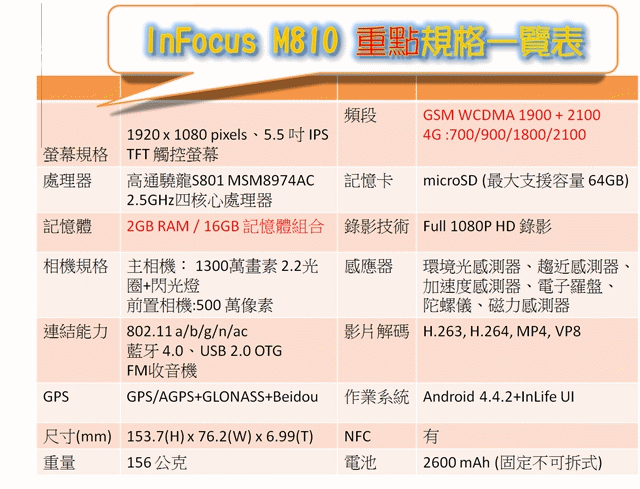 InFocus M810 重點規格一覽表

|  |  |  |  |
|---|---|---|---|
| 螢幕規格 | 1920 x 1080 pixels、5.5 吋 IPS TFT 觸控螢幕 | 頻段 | GSM WCDMA 1900 + 2100 4G :700/900/1800/2100 |
| 處理器 | 高通驍龍S801 MSM8974AC 2.5GHz四核心處理器 | 記憶卡 | microSD (最大支援容量 64GB) |
| 記憶體 | 2GB RAM / 16GB 記憶體組合 | 錄影技術 | Full 1080P HD 錄影 |
| 相機規格 | 主相機： 1300萬畫素 2.2光圈+閃光燈 前置相機:500 萬像素 | 感應器 | 環境光感測器、趨近感測器、加速度感測器、電子羅盤、陀螺儀、磁力感測器 |
| 連結能力 | 802.11 a/b/g/n/ac 藍牙 4.0、USB 2.0 OTG FM收音機 | 影片解碼 | H.263, H.264, MP4, VP8 |
| GPS | GPS/AGPS+GLONASS+Beidou | 作業系統 | Android 4.4.2+InLife UI |
| 尺寸(mm) | 153.7(H) x 76.2(W) x 6.99(T) | NFC | 有 |
| 重量 | 156 公克 | 電池 | 2600 mAh (固定不可拆式) |